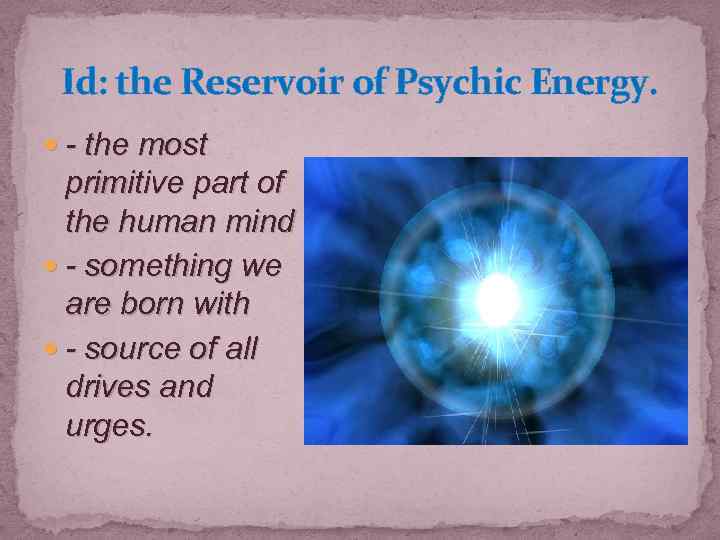 Id: the Reservoir of Psychic Energy.

- the most primitive part of the human mind
- something we are born with
- source of all drives and urges.